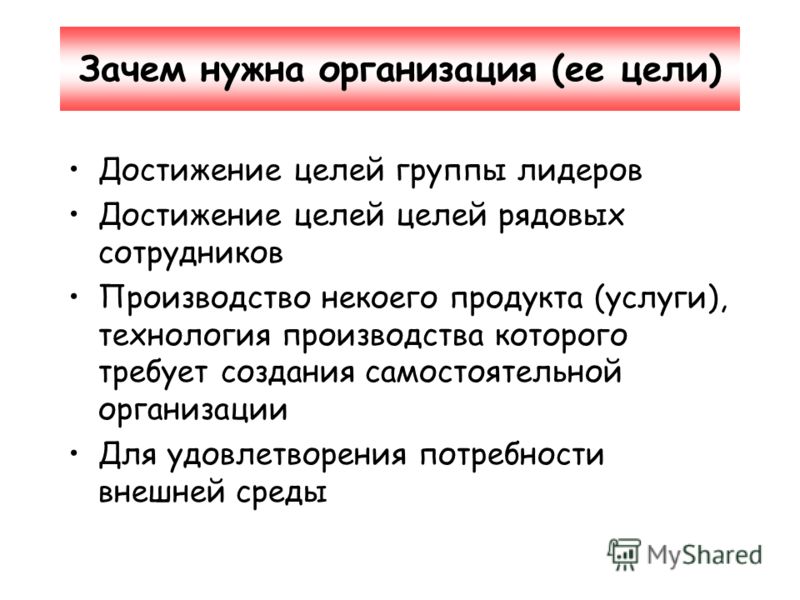 Зачем нужна организация (ее цели)

• Достижение целей группы лидеров
• Достижение целей целей рядовых сотрудников
• Производство некоего продукта (услуги), технология производства которого требует создания самостоятельной организации
• Для удовлетворения потребности внешней среды

MyShared